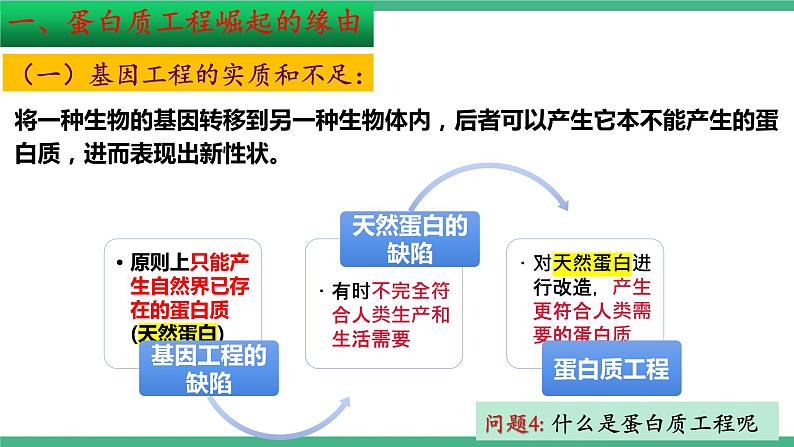 一、蛋白质工程崛起的缘由

（一）基因工程的实质和不足：

将一种生物的基因转移到另一种生物体内，后者可以产生它本不能产生的蛋白质，进而表现出新性状。

• 原则上只能产生自然界已存在的蛋白质（天然蛋白）

基因工程的缺陷

天然蛋白的缺陷

· 有时不完全符合人类生产和生活需要

· 对天然蛋白进行改造，产生更符合人类需要的蛋白质

蛋白质工程

问题4: 什么是蛋白质工程呢